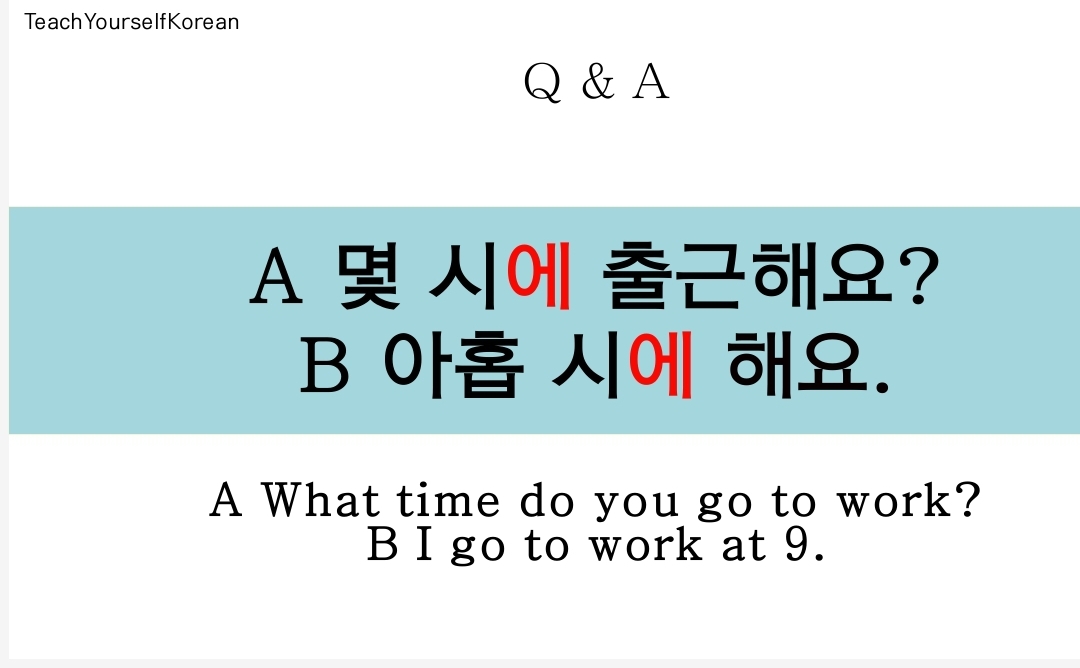 TeachYourselfKorean

Q & A

A 몇 시에 출근해요?
B 아홉 시에 해요.

A What time do you go to work?
B I go to work at 9.